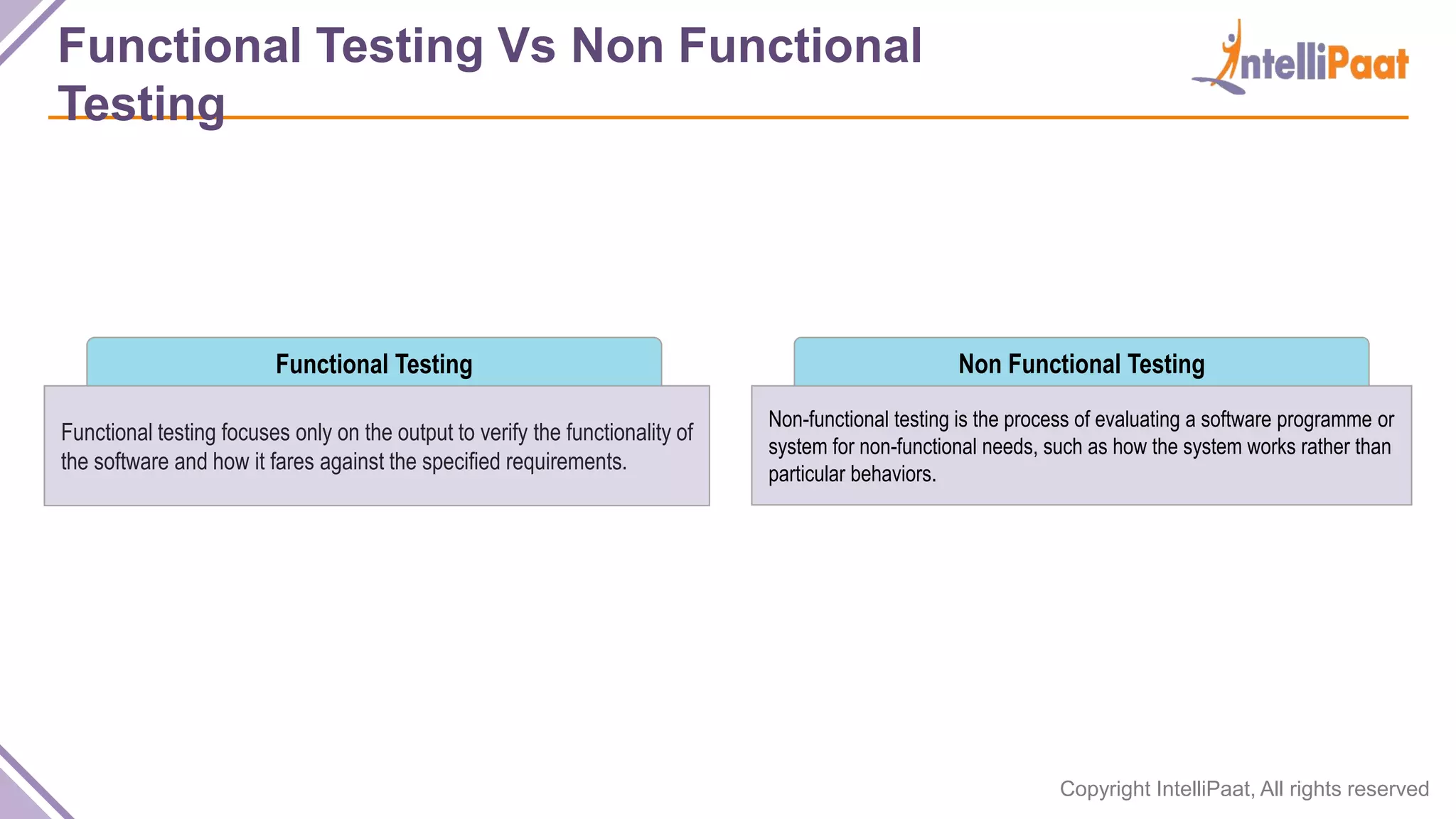 Functional Testing Vs Non Functional Testing

IntelliPaat

Functional Testing

Functional testing focuses only on the output to verify the functionality of the software and how it fares against the specified requirements.

Non Functional Testing

Non-functional testing is the process of evaluating a software programme or system for non-functional needs, such as how the system works rather than particular behaviors.

Copyright IntelliPaat, All rights reserved